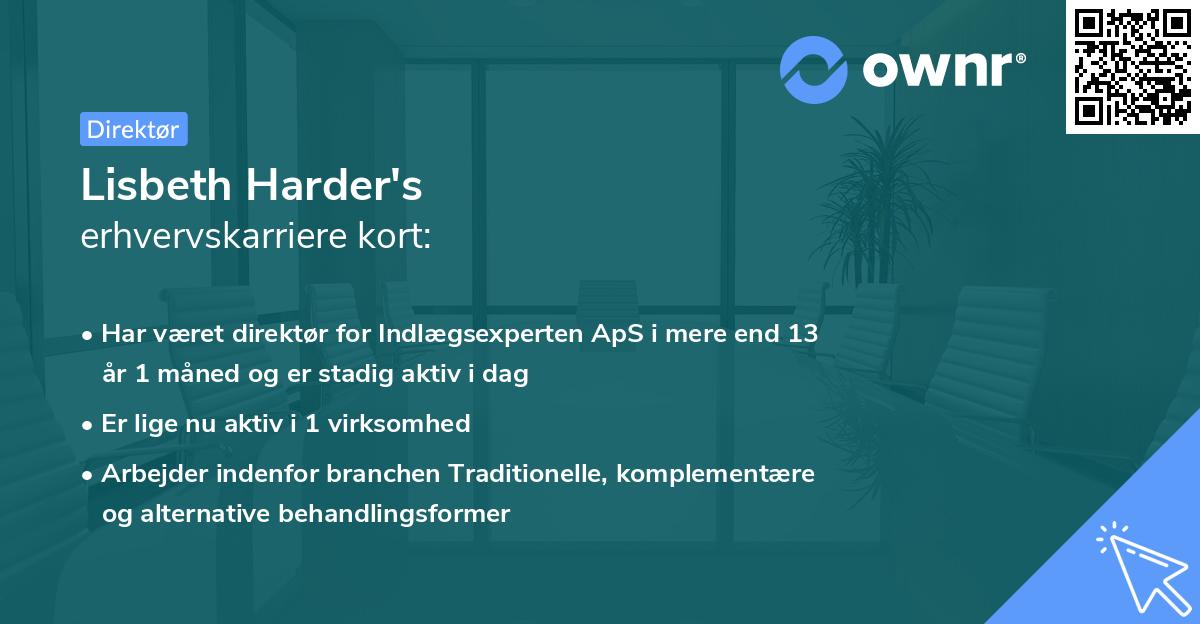 ownr®

Direktør

Lisbeth Harder's
erhvervskarriere kort:

• Har været direktør for Indlægsexperten ApS i mere end 13 år 1 måned og er stadig aktiv i dag
• Er lige nu aktiv i 1 virksomhed
• Arbejder indenfor branchen Traditionelle, komplementære og alternative behandlingsformer